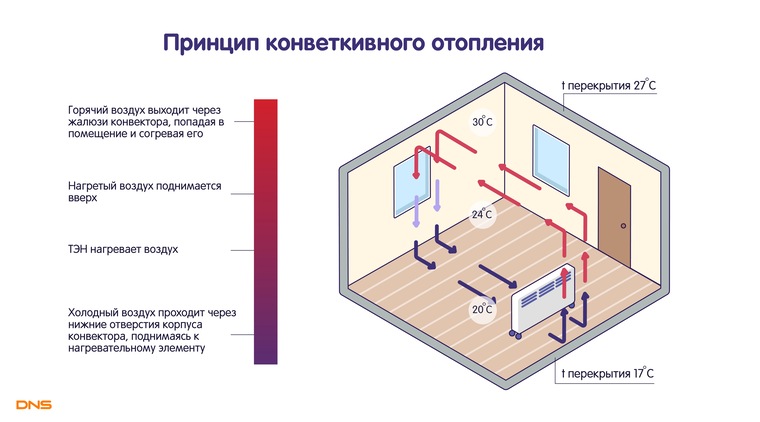 Принцип конветкивного отопления

Горячий воздух выходит через жалюзи конвектора, попадая в помещение и согревая его

Нагретый воздух поднимается вверх

ТЭН нагревает воздух

Холодный воздух проходит через нижние отверстия корпуса конвектора, поднимаясь к нагревательному элементу

t перекрытия 27°C

30°C

24°C

20°C

t перекрытия 17°C

DNS